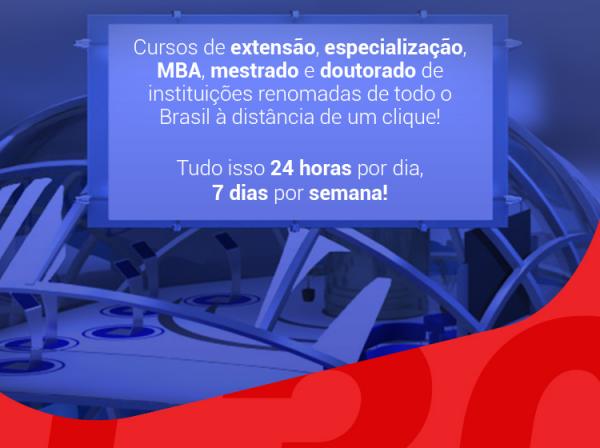 Cursos de extensão, especialização, MBA, mestrado e doutorado de instituições renomadas de todo o Brasil à distância de um clique!

Tudo isso 24 horas por dia, 7 dias por semana!